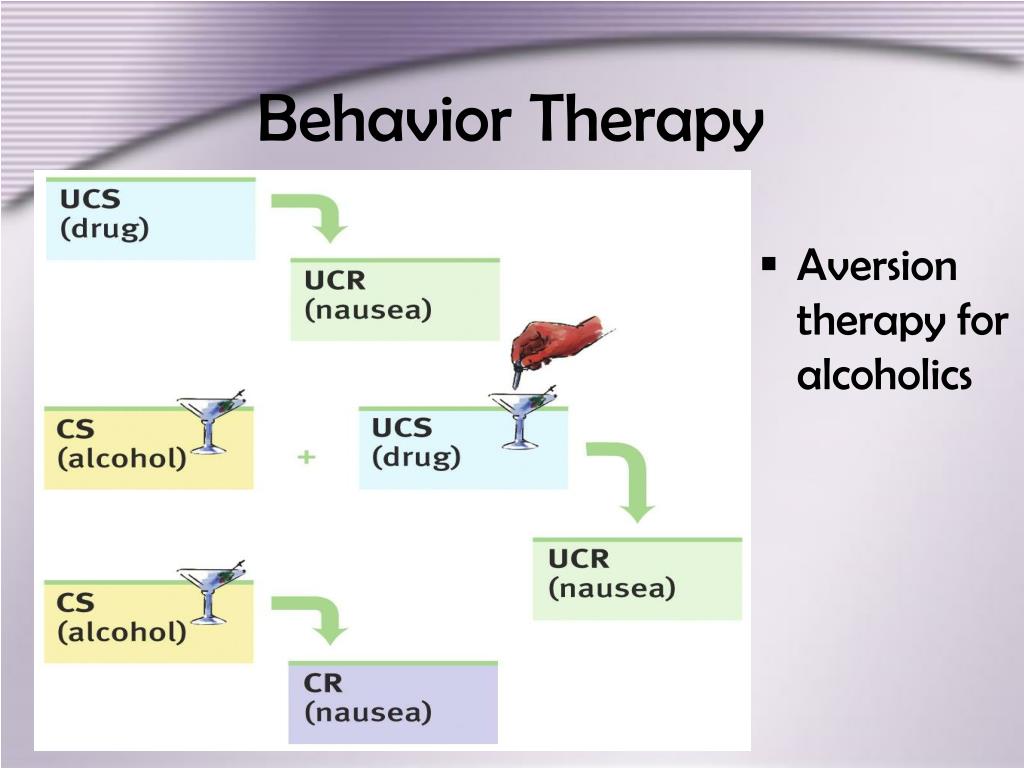 Behavior Therapy

UCS
(drug)

UCR
(nausea)

CS
(alcohol)

+

UCS
(drug)

UCR
(nausea)

CS
(alcohol)

CR
(nausea)

▪ Aversion therapy for alcoholics